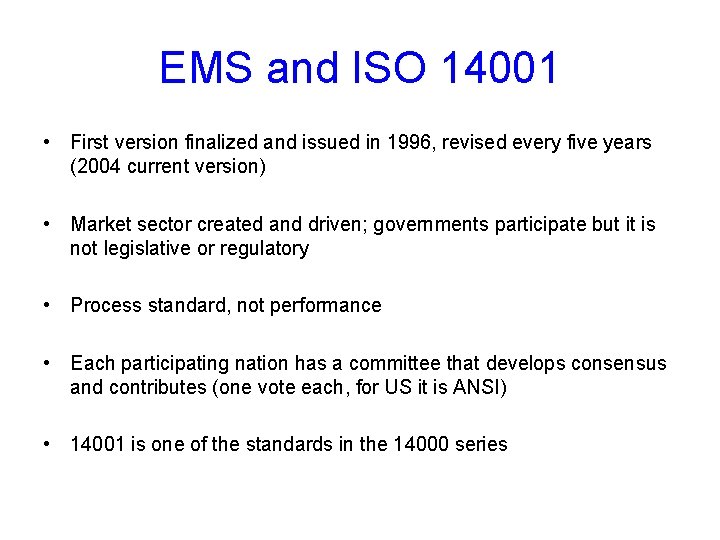 EMS and ISO 14001

• First version finalized and issued in 1996, revised every five years (2004 current version)

• Market sector created and driven; governments participate but it is not legislative or regulatory

• Process standard, not performance

• Each participating nation has a committee that develops consensus and contributes (one vote each, for US it is ANSI)

• 14001 is one of the standards in the 14000 series